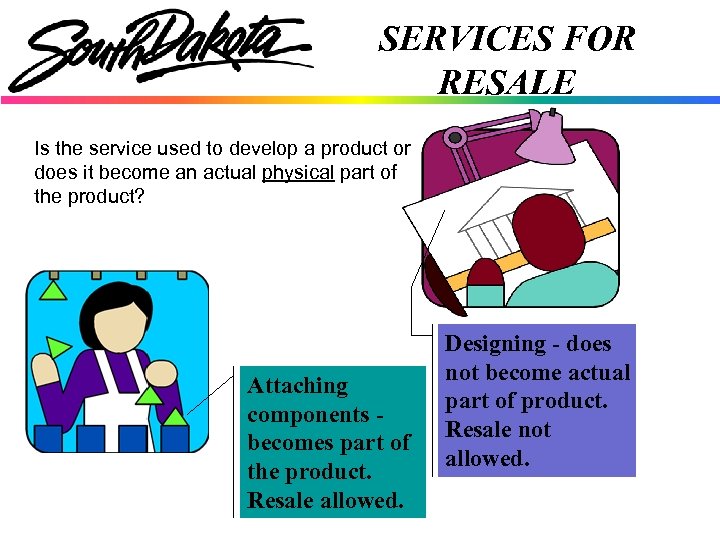 South Dakota

SERVICES FOR RESALE

Is the service used to develop a product or does it become an actual physical part of the product?

Designing - does not become actual part of product. Resale not allowed.

Attaching components - becomes part of the product. Resale allowed.